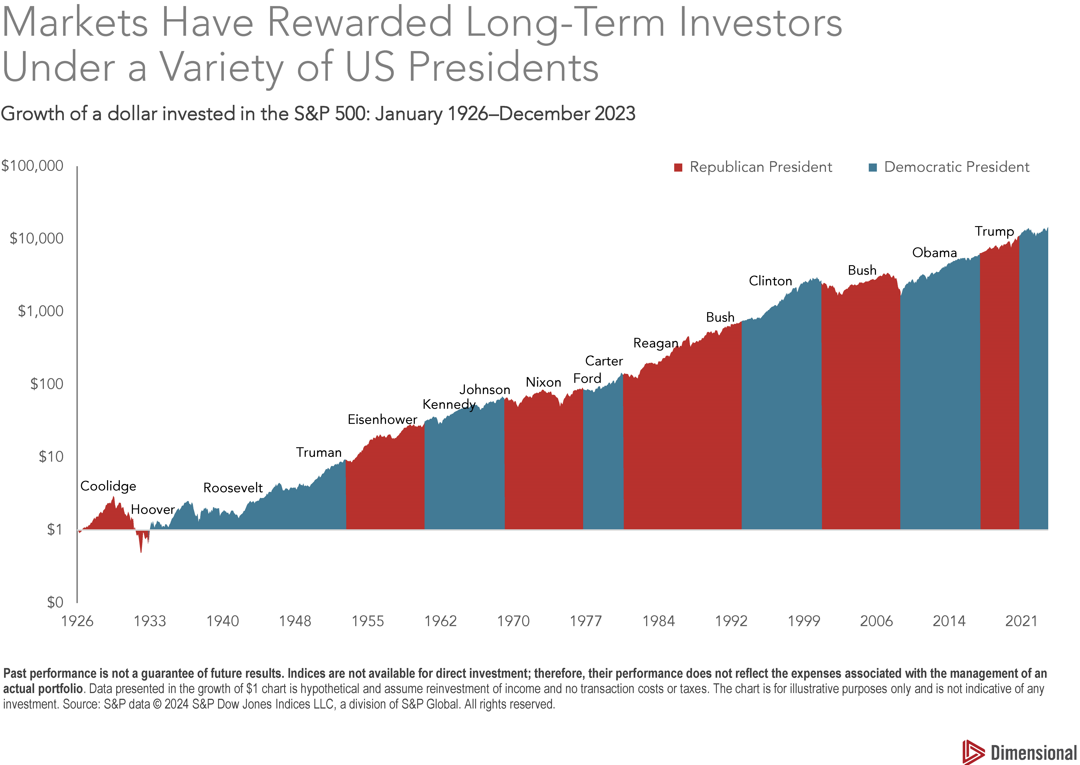 Markets Have Rewarded Long-Term Investors Under a Variety of US Presidents

Growth of a dollar invested in the S&P 500: January 1926–December 2023

Republican President Democratic President

$100,000
$10,000
$1,000
$100
$10
$1
$0

Coolidge
Hoover
Roosevelt
Truman
Eisenhower
Kennedy
Johnson
Nixon
Ford
Carter
Reagan
Bush
Clinton
Bush
Obama
Trump

1926 1933 1940 1948 1955 1962 1970 1977 1984 1992 1999 2006 2014 2021

Past performance is not a guarantee of future results. Indices are not available for direct investment; therefore, their performance does not reflect the expenses associated with the management of an actual portfolio. Data presented in the growth of $1 chart is hypothetical and assume reinvestment of income and no transaction costs or taxes. The chart is for illustrative purposes only and is not indicative of any investment. Source: S&P data © 2024 S&P Dow Jones Indices LLC, a division of S&P Global. All rights reserved.

Dimensional